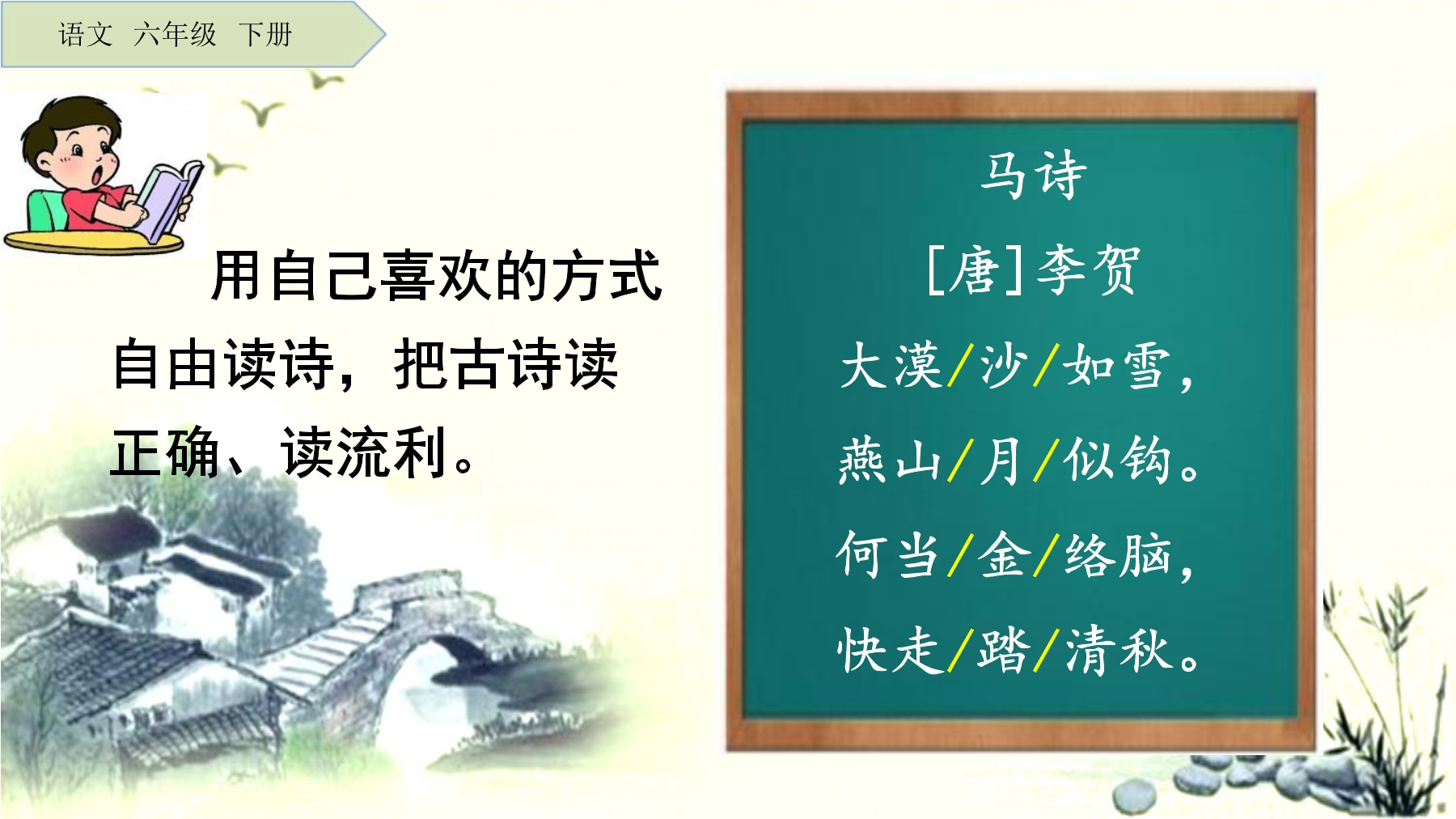 语文 六年级 下册

用自己喜欢的方式自由读诗，把古诗读正确、读流利。

马诗

[唐]李贺

大漠/沙/如雪，

燕山/月/似钩。

何当/金/络脑，

快走/踏/清秋。